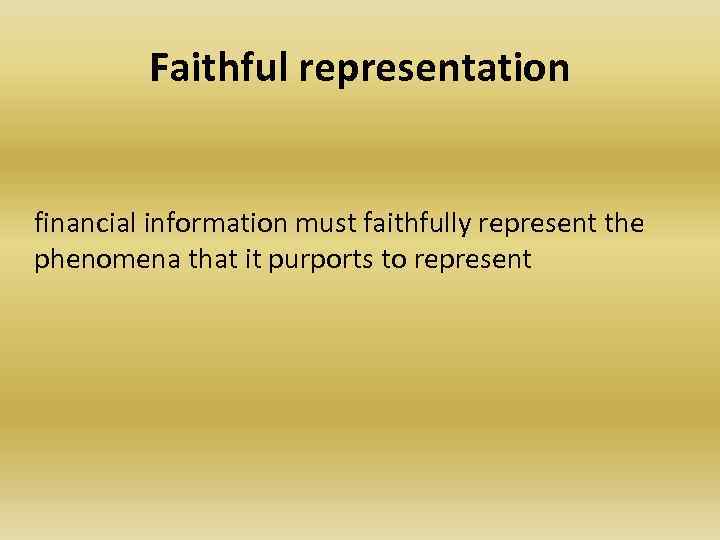 Faithful representation

financial information must faithfully represent the phenomena that it purports to represent